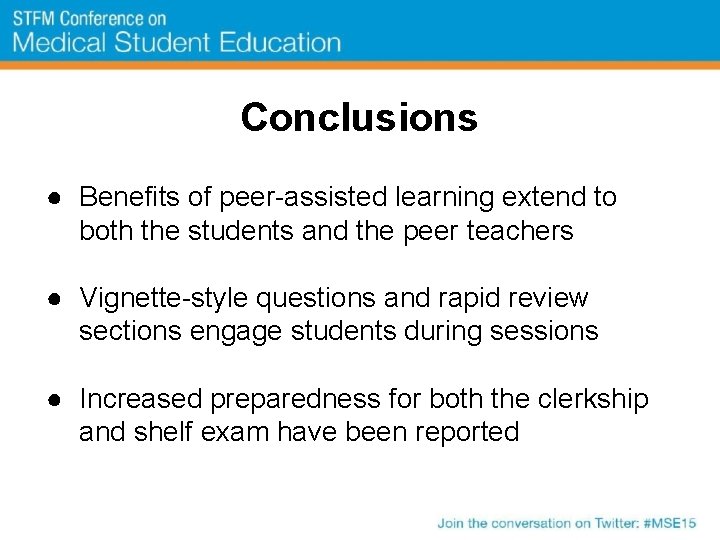 STFM Conference on
Medical Student Education

Conclusions

● Benefits of peer-assisted learning extend to both the students and the peer teachers

● Vignette-style questions and rapid review sections engage students during sessions

● Increased preparedness for both the clerkship and shelf exam have been reported

Join the conversation on Twitter: #MSE15